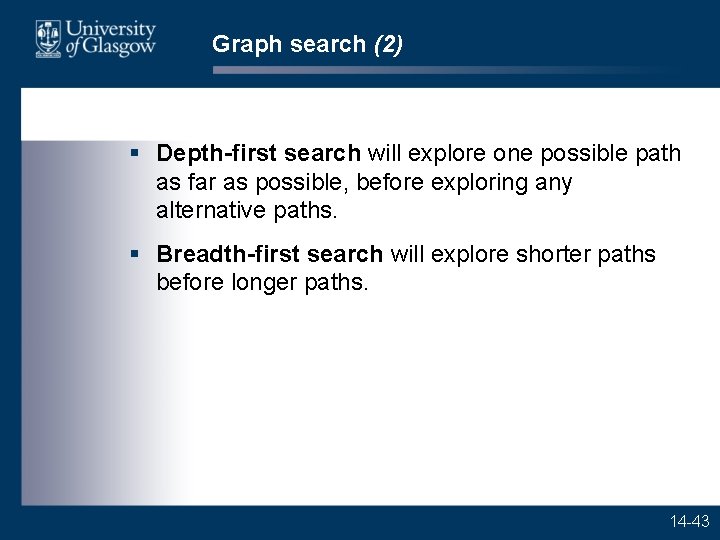 University of Glasgow

Graph search (2)

▪ Depth-first search will explore one possible path as far as possible, before exploring any alternative paths.

▪ Breadth-first search will explore shorter paths before longer paths.

14-43